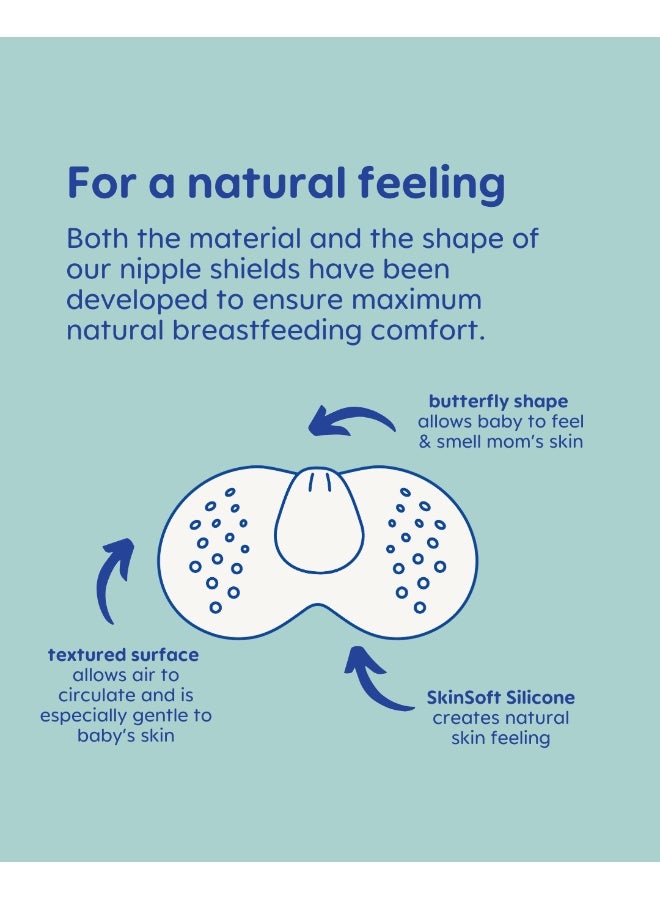 For a natural feeling

Both the material and the shape of our nipple shields have been developed to ensure maximum natural breastfeeding comfort.

butterfly shape
allows baby to feel & smell mom's skin

textured surface
allows air to circulate and is especially gentle to baby's skin

SkinSoft Silicone
creates natural skin feeling